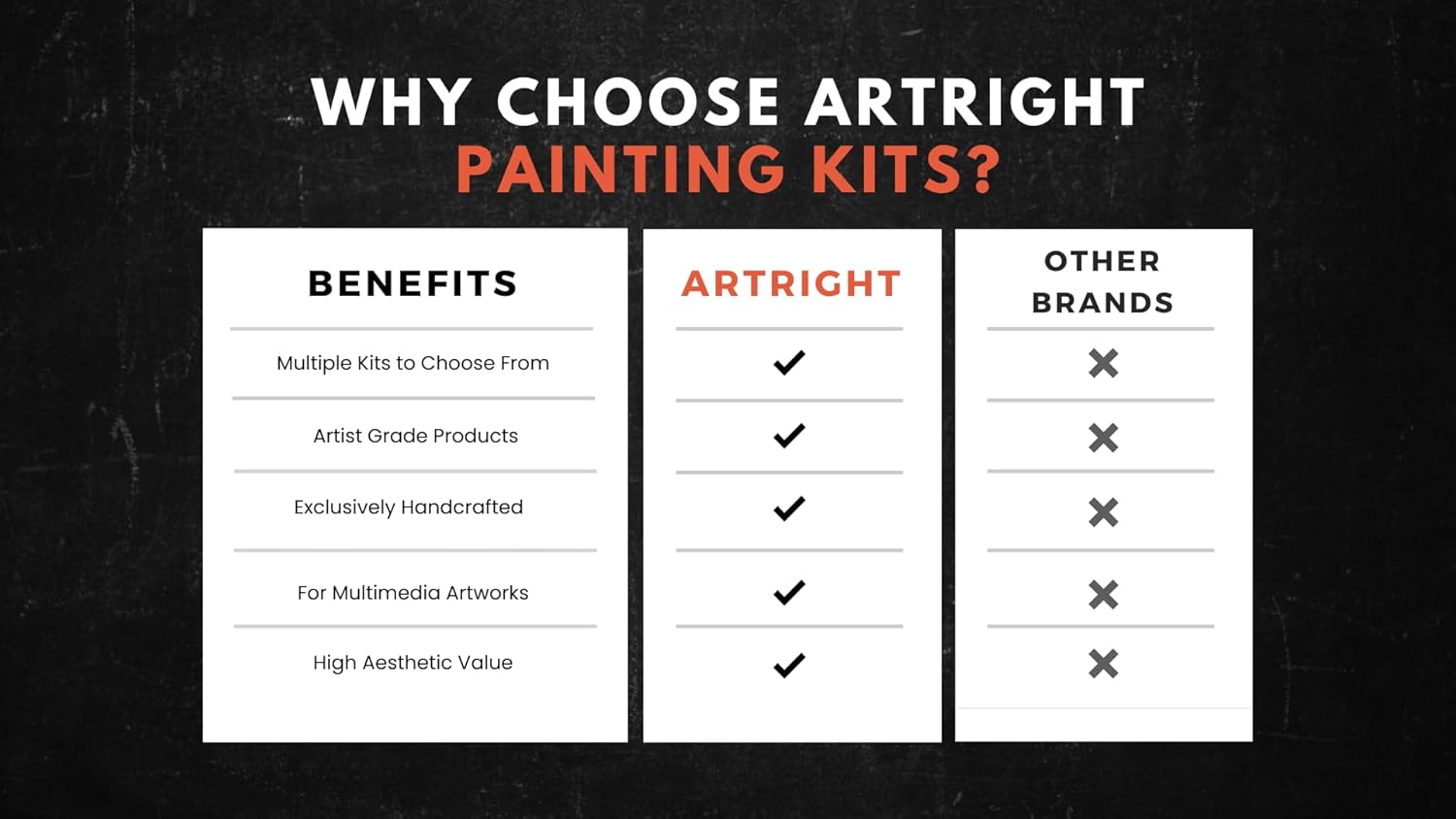 WHY CHOOSE ARTRIGHT
PAINTING KITS?

| BENEFITS | ARTRIGHT | OTHER BRANDS |
|---|---|---|
| Multiple Kits to Choose From | ✓ | ✗ |
| Artist Grade Products | ✓ | ✗ |
| Exclusively Handcrafted | ✓ | ✗ |
| For Multimedia Artworks | ✓ | ✗ |
| High Aesthetic Value | ✓ | ✗ |